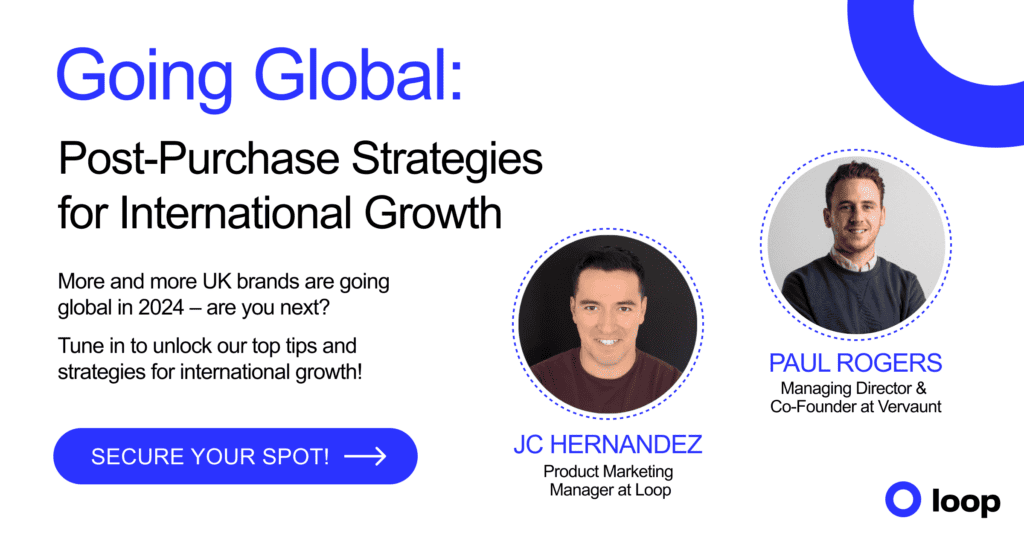 Going Global:

Post-Purchase Strategies for International Growth

More and more UK brands are going global in 2024 – are you next?

Tune in to unlock our top tips and strategies for international growth!

SECURE YOUR SPOT!

JC HERNANDEZ
Product Marketing Manager at Loop

PAUL ROGERS
Managing Director & Co-Founder at Vervaunt

loop